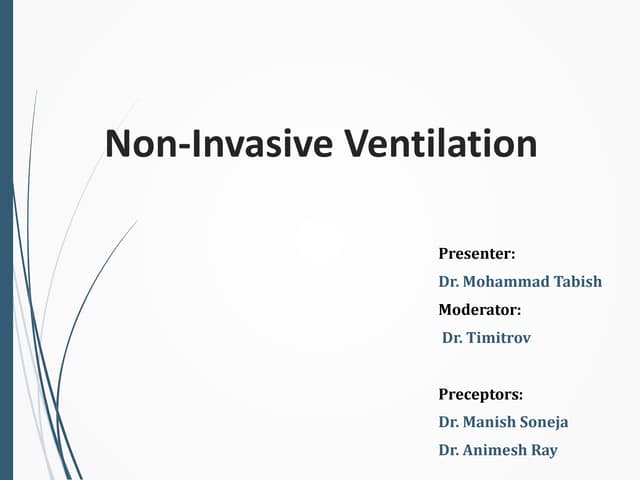 Non-Invasive Ventilation

Presenter:
Dr. Mohammad Tabish
Moderator:
Dr. Timitrov

Preceptors:
Dr. Manish Soneja
Dr. Animesh Ray